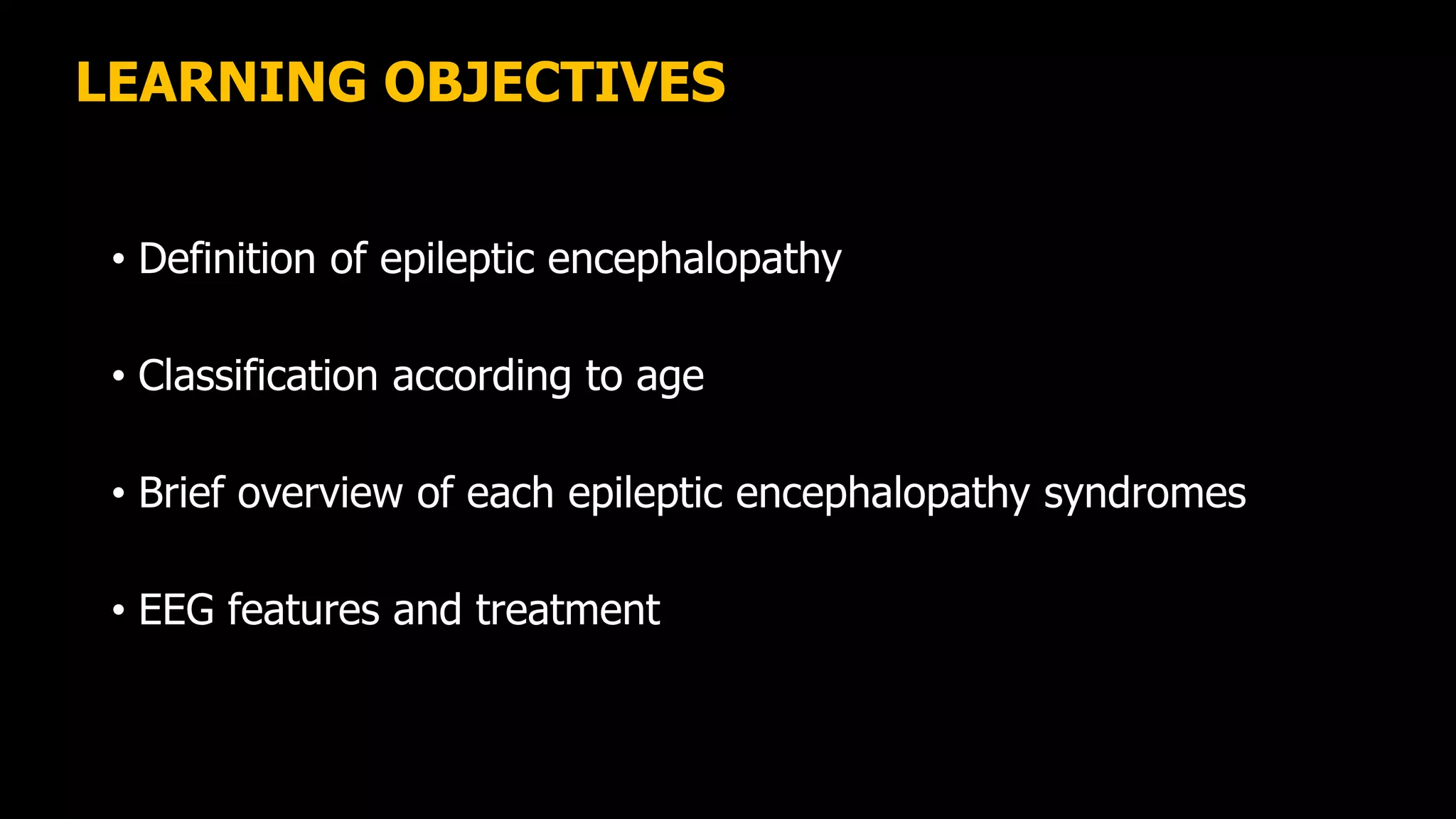 LEARNING OBJECTIVES

• Definition of epileptic encephalopathy

• Classification according to age

• Brief overview of each epileptic encephalopathy syndromes

• EEG features and treatment